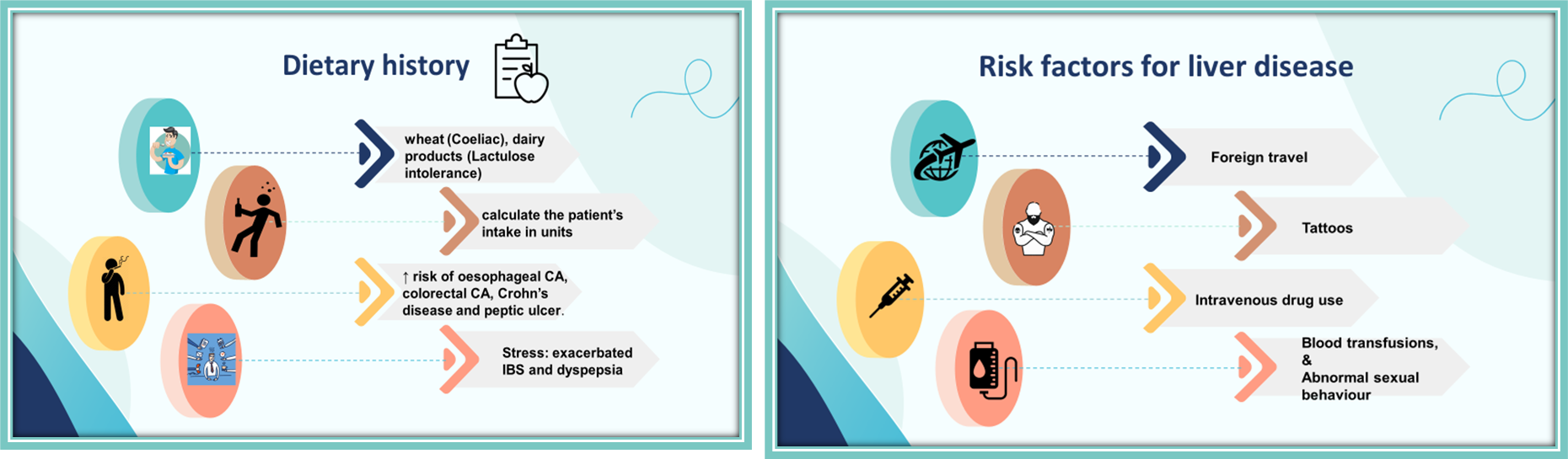 Dietary history

wheat (Coeliac), dairy products (Lactulose intolerance)

calculate the patient's intake in units

↑ risk of oesophageal CA, colorectal CA, Crohn's disease and peptic ulcer.

Stress: exacerbated IBS and dyspepsia

Risk factors for liver disease

Foreign travel

Tattoos

Intravenous drug use

Blood transfusions,
&
Abnormal sexual behaviour